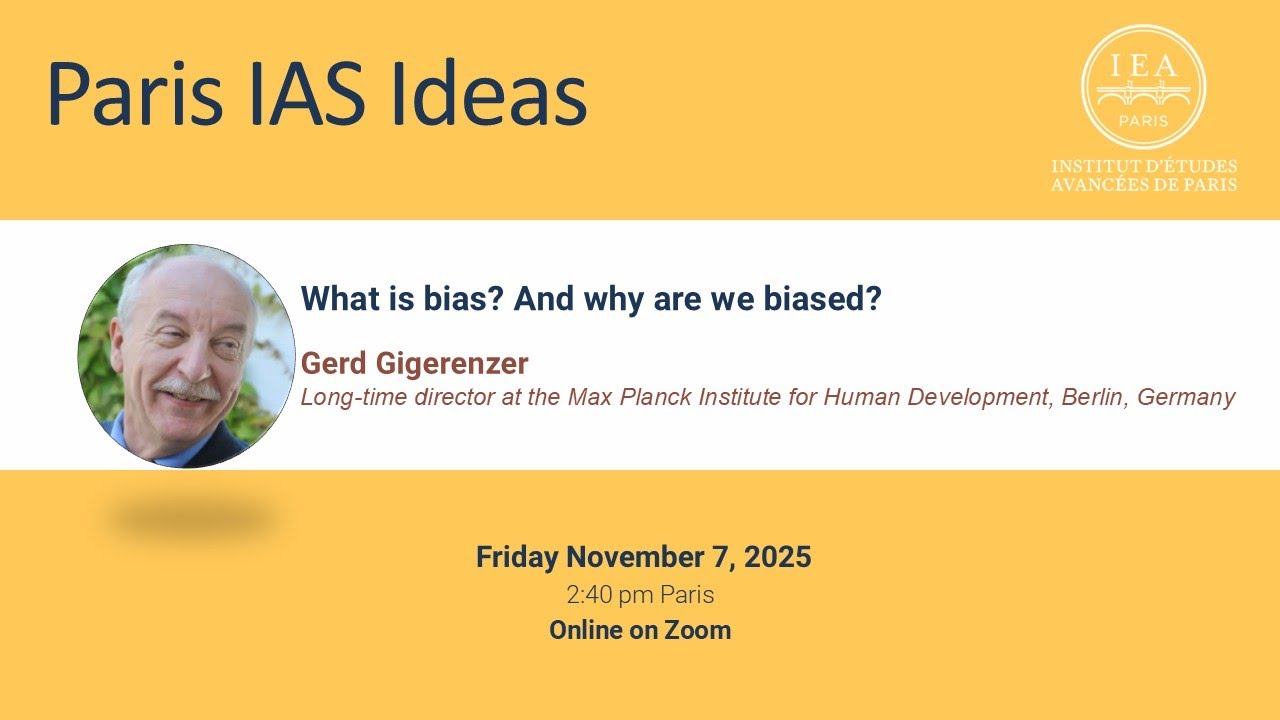 Paris IAS Ideas

IEA
PARIS
INSTITUT D'ÉTUDES AVANCÉES DE PARIS

What is bias? And why are we biased?

Gerd Gigerenzer
Long-time director at the Max Planck Institute for Human Development, Berlin, Germany

Friday November 7, 2025
2:40 pm Paris
Online on Zoom